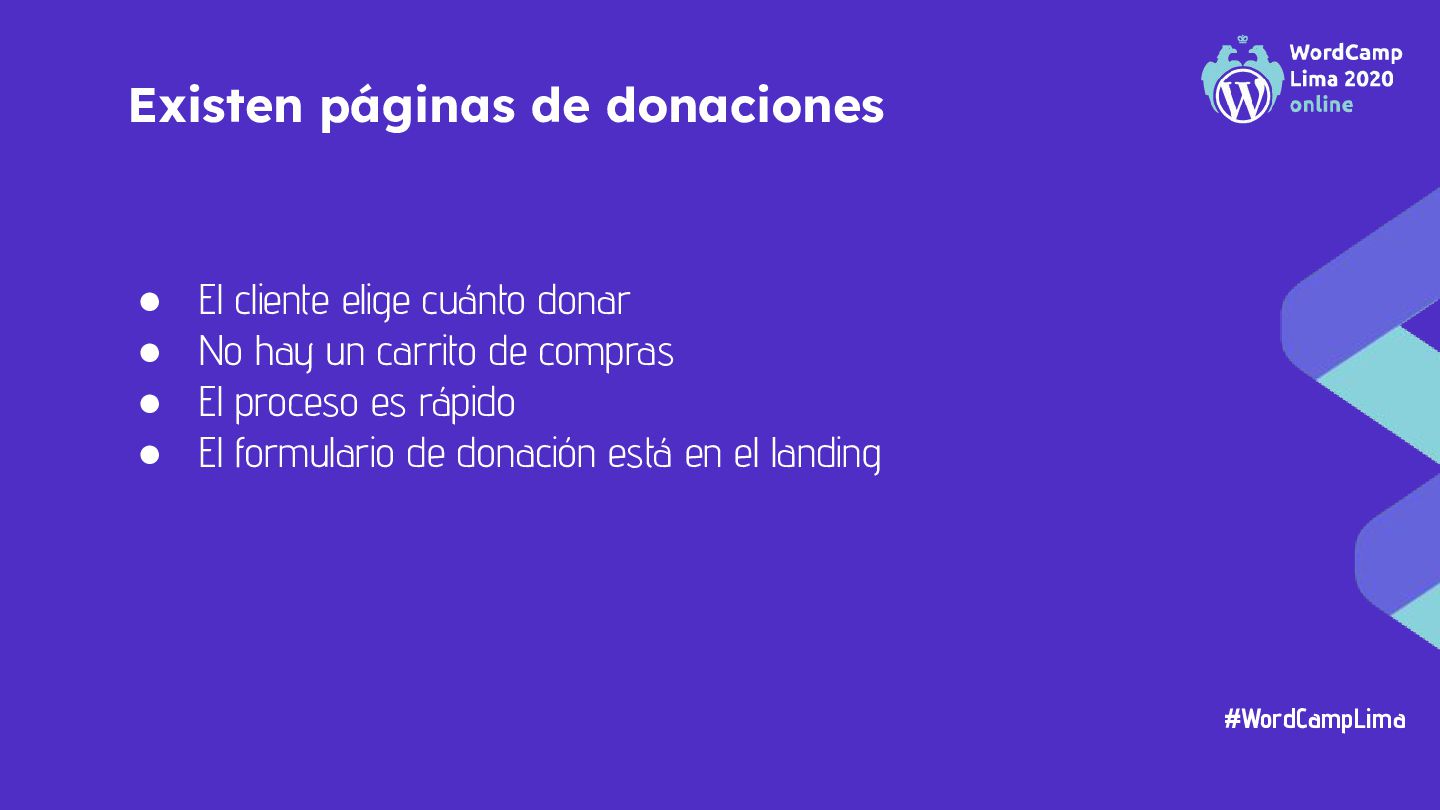 Existen páginas de donaciones

WordCamp
Lima 2020
online

- El cliente elige cuánto donar
- No hay un carrito de compras
- El proceso es rápido
- El formulario de donación está en el landing

#WordCampLima